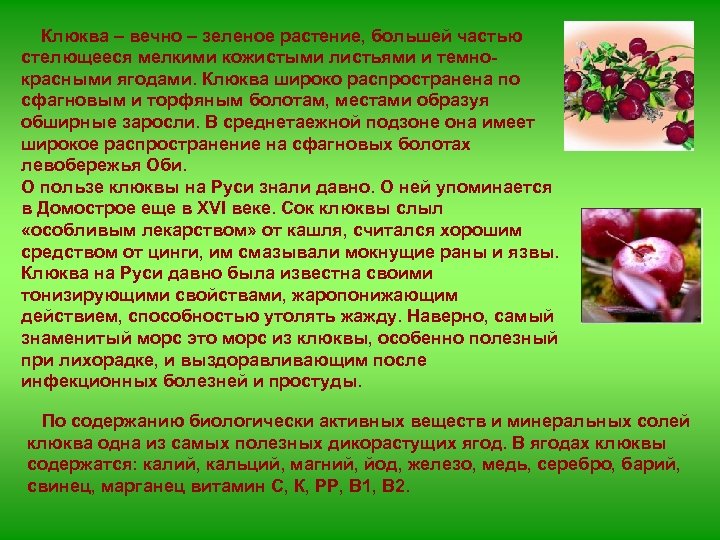 Клюква – вечно – зеленое растение, большей частью стелющееся мелкими кожистыми листьями и темно-красными ягодами. Клюква широко распространена по сфагновым и торфяным болотам, местами образуя обширные заросли. В среднетаежной подзоне она имеет широкое распространение на сфагновых болотах левобережья Оби.
О пользе клюквы на Руси знали давно. О ней упоминается в Домострое еще в XVI веке. Сок клюквы слыл «особливым лекарством» от кашля, считался хорошим средством от цинги, им смазывали мокнущие раны и язвы. Клюква на Руси давно была известна своими тонизирующими свойствами, жаропонижающим действием, способностью утолять жажду. Наверно, самый знаменитый морс это морс из клюквы, особенно полезный при лихорадке, и выздоравливающим после инфекционных болезней и простуды.

По содержанию биологически активных веществ и минеральных солей клюква одна из самых полезных дикорастущих ягод. В ягодах клюквы содержатся: калий, кальций, магний, йод, железо, медь, серебро, барий, свинец, марганец витамин С, К, РР, В1, В2.